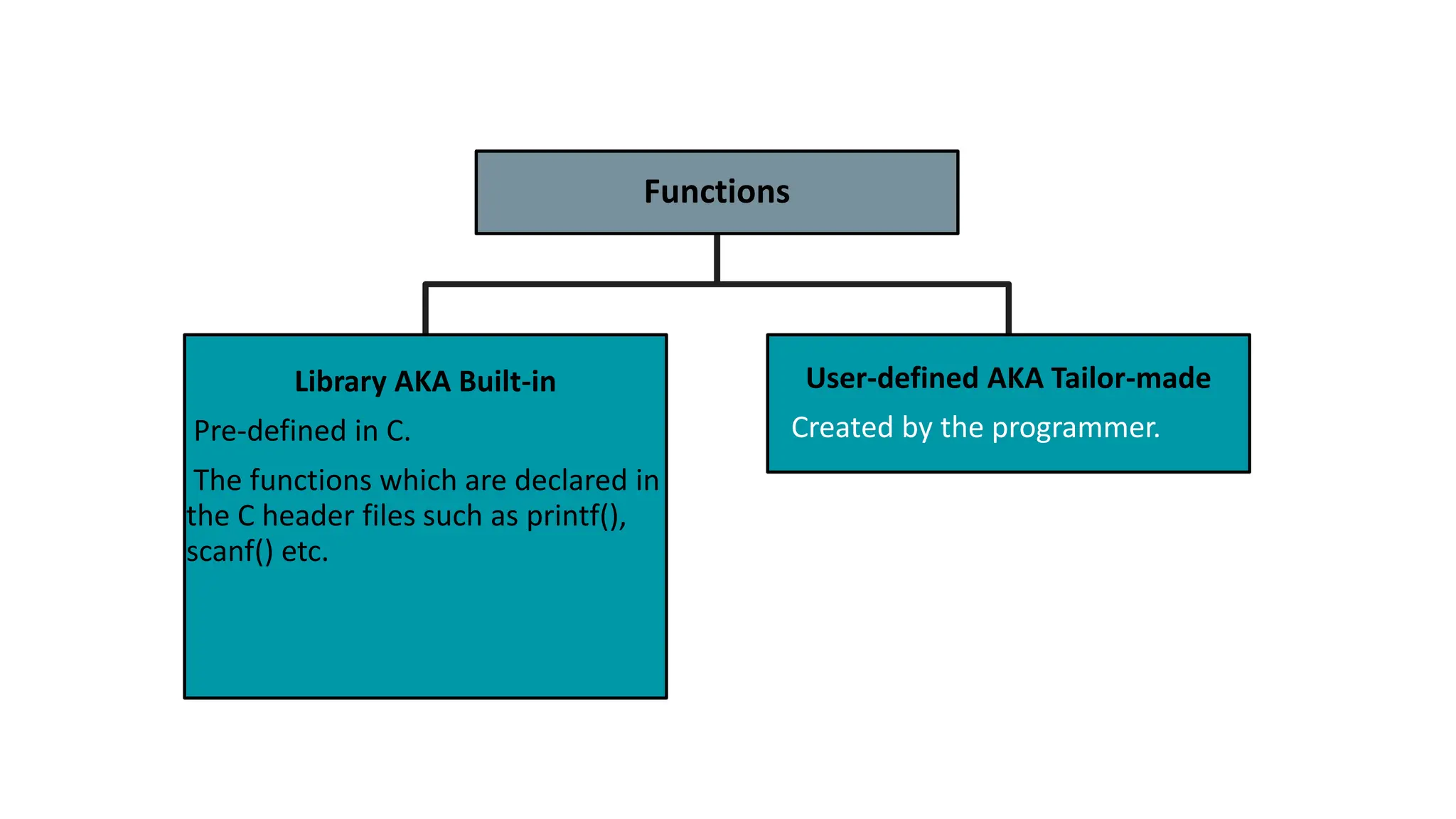 Functions

Library AKA Built-in

Pre-defined in C.

The functions which are declared in the C header files such as printf(), scanf() etc.

User-defined AKA Tailor-made

Created by the programmer.